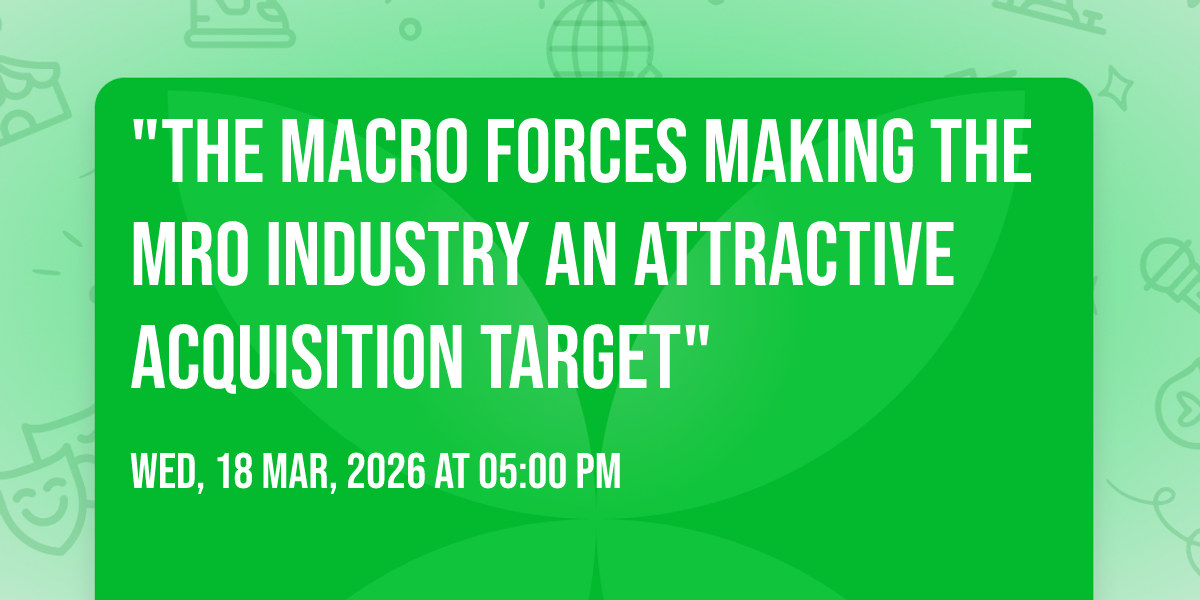 "THE MACRO FORCES MAKING THE MRO INDUSTRY AN ATTRACTIVE ACQUISITION TARGET"

WED, 18 MAR, 2026 AT 05:00 PM